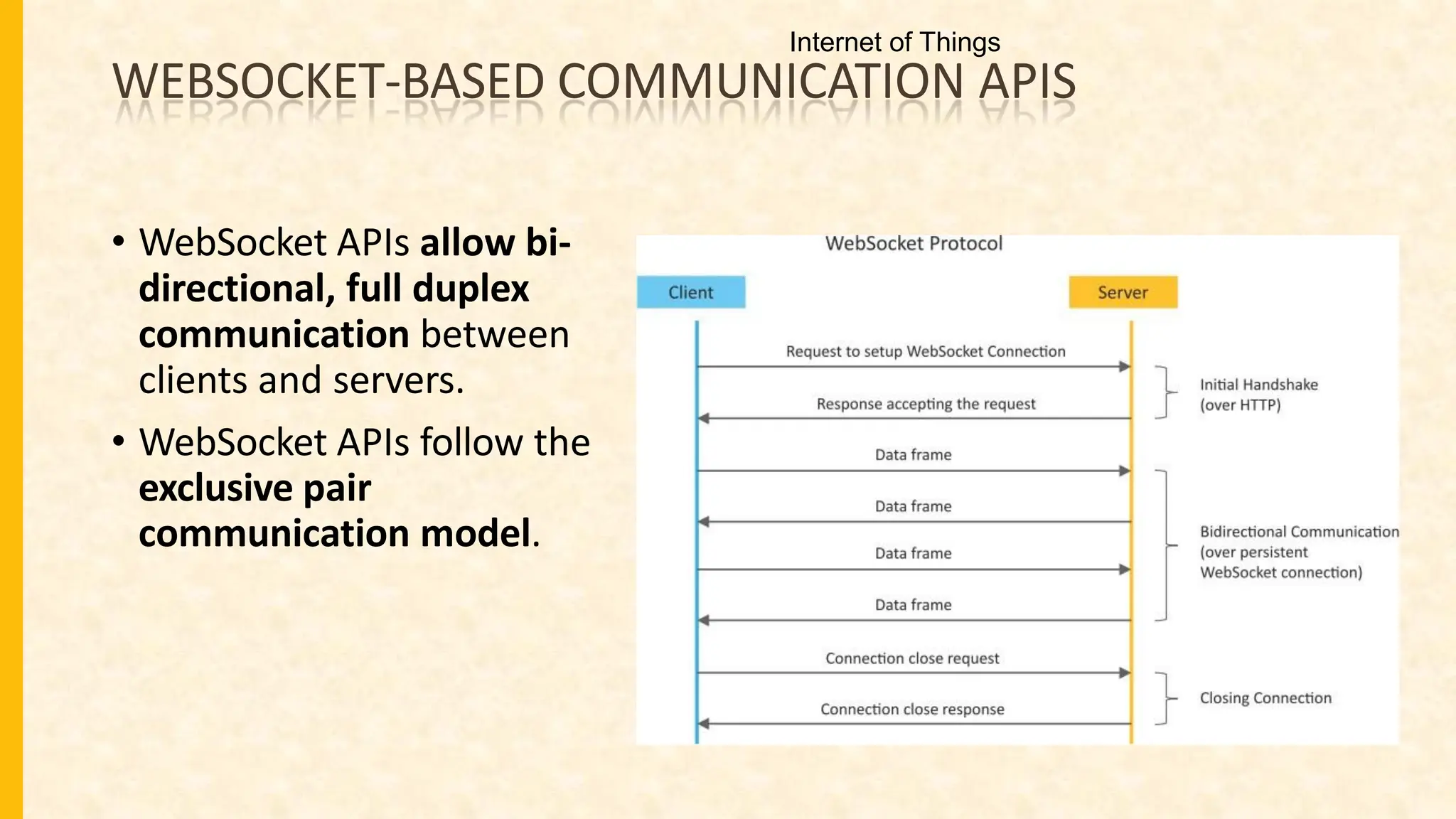 Internet of Things

WEBSOCKET-BASED COMMUNICATION APIS

• WebSocket APIs allow bi-directional, full duplex communication between clients and servers.

• WebSocket APIs follow the exclusive pair communication model.

WebSocket Protocol

Client

Server

Request to setup WebSocket Connection

Response accepting the request

Initial Handshake (over HTTP)

Data frame

Data frame

Data frame

Data frame

Bidirectional Communication (over persistent WebSocket connection)

Connection close request

Connection close response

Closing Connection